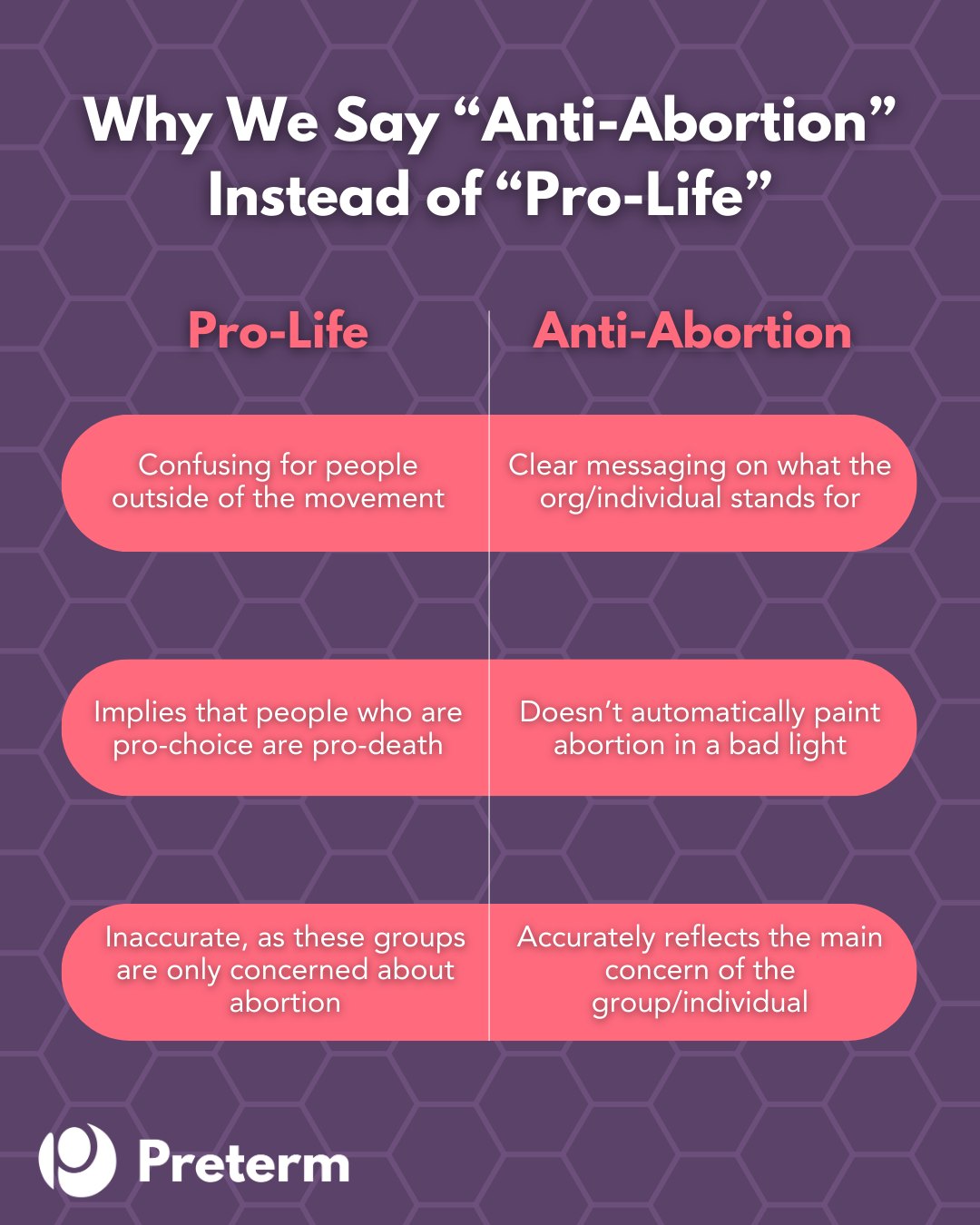 Why We Say “Anti-Abortion” Instead of “Pro-Life”

| Pro-Life | Anti-Abortion |
|---|---|
| Confusing for people outside of the movement | Clear messaging on what the org/individual stands for |
| Implies that people who are pro-choice are pro-death | Doesn’t automatically paint abortion in a bad light |
| Inaccurate, as these groups are only concerned about abortion | Accurately reflects the main concern of the group/individual |

Preterm